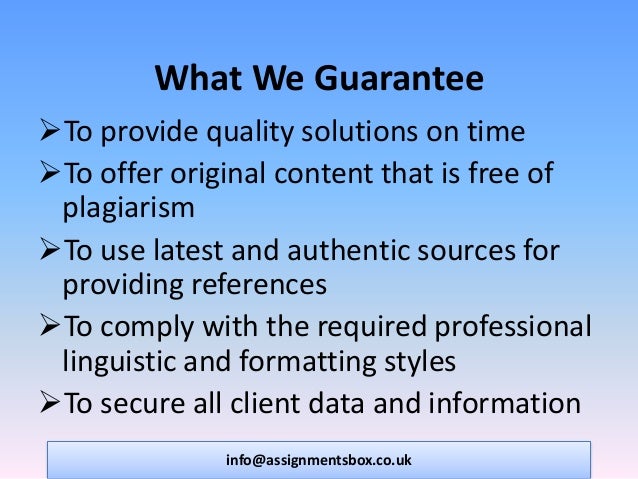 What We Guarantee

➢To provide quality solutions on time

➢To offer original content that is free of plagiarism

➢To use latest and authentic sources for providing references

➢To comply with the required professional linguistic and formatting styles

➢To secure all client data and information

info@assignmentsbox.co.uk